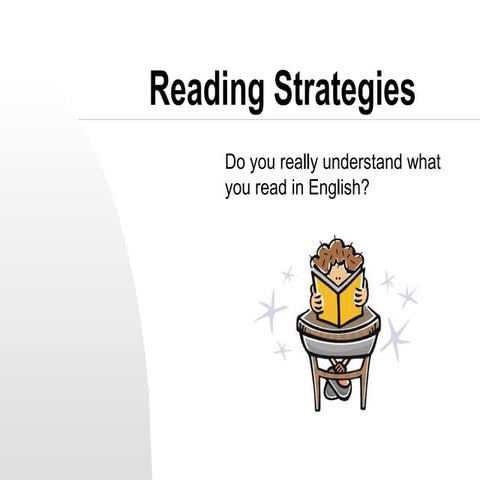 Reading Strategies

Do you really understand what you read in English?